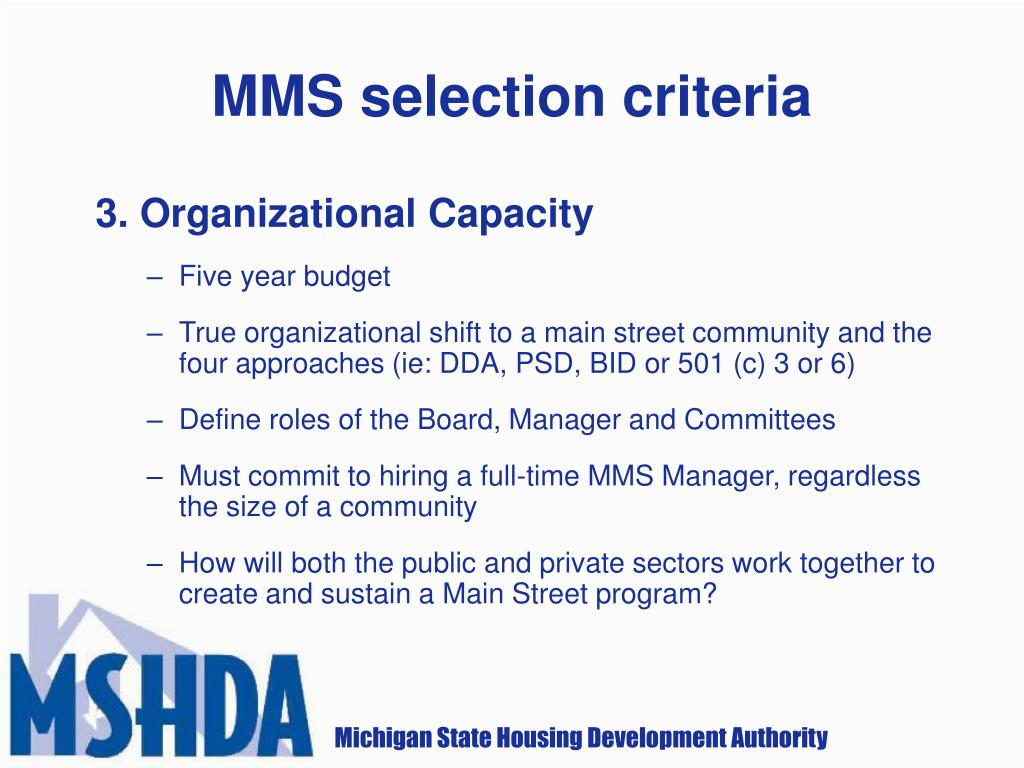 MMS selection criteria

3. Organizational Capacity

– Five year budget

– True organizational shift to a main street community and the four approaches (ie: DDA, PSD, BID or 501 (c) 3 or 6)

– Define roles of the Board, Manager and Committees

– Must commit to hiring a full-time MMS Manager, regardless the size of a community

– How will both the public and private sectors work together to create and sustain a Main Street program?

MSHDA

Michigan State Housing Development Authority